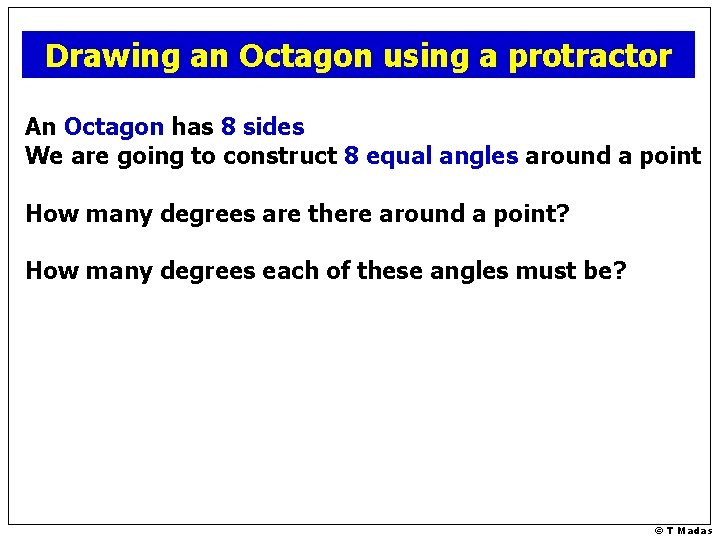 Drawing an Octagon using a protractor

An Octagon has 8 sides
We are going to construct 8 equal angles around a point

How many degrees are there around a point?

How many degrees each of these angles must be?

© T Madas